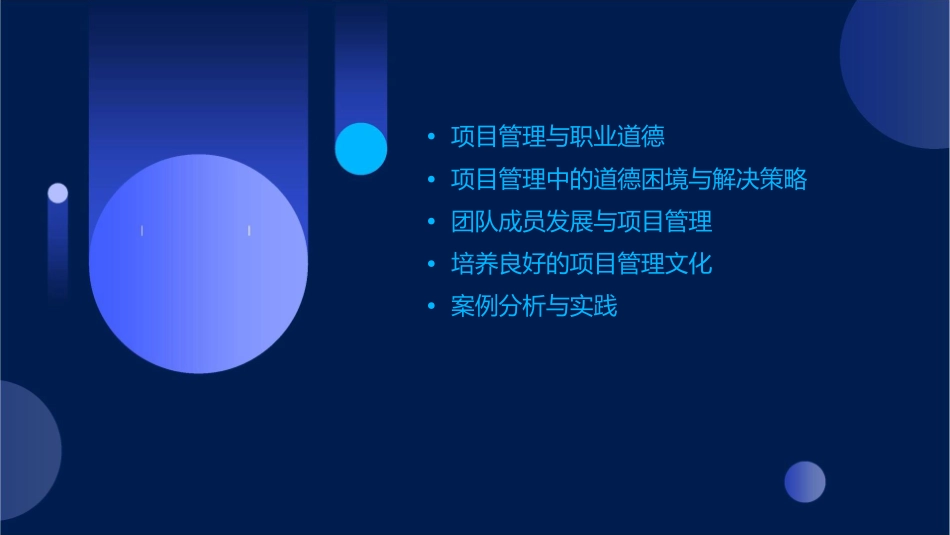 • 项目管理与职业道德
• 项目管理中的道德困境与解决策略
• 团队成员发展与项目管理
• 培养良好的项目管理文化
• 案例分析与实践